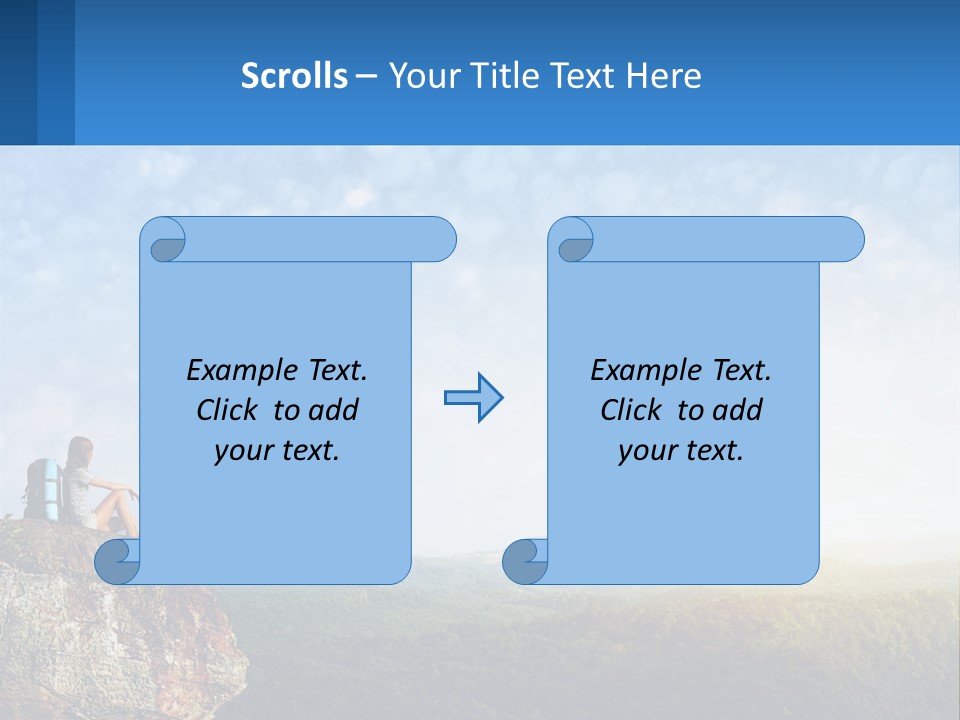 Scrolls – Your Title Text Here

Example Text. Click to add your text.

Example Text. Click to add your text.